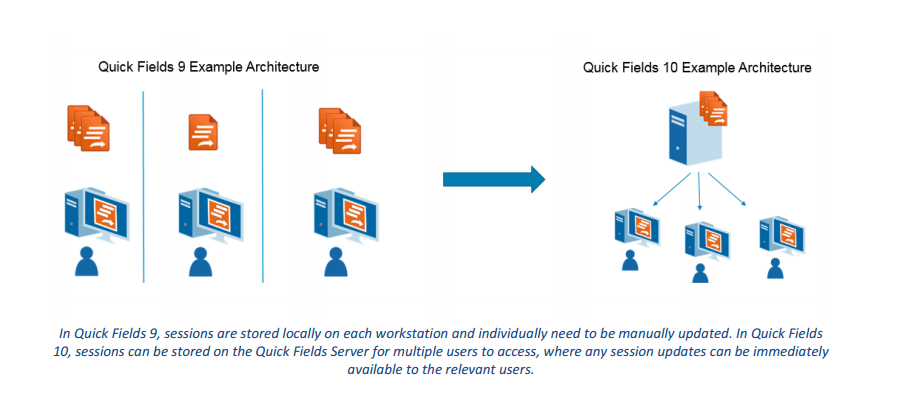 Quick Fields 9 Example Architecture

Quick Fields 10 Example Architecture

In Quick Fields 9, sessions are stored locally on each workstation and individually need to be manually updated. In Quick Fields 10, sessions can be stored on the Quick Fields Server for multiple users to access, where any session updates can be immediately available to the relevant users.